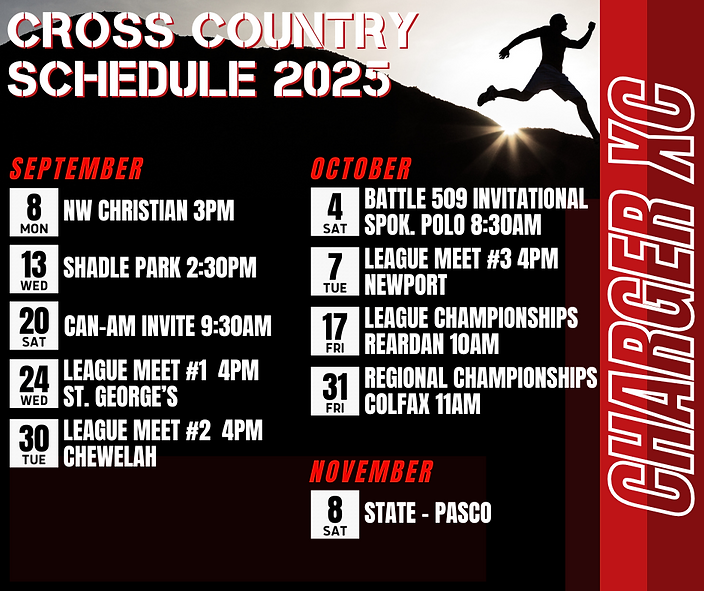 CROSS COUNTRY SCHEDULE 2025

SEPTEMBER

8 MON NW CHRISTIAN 3PM

13 WED SHADLE PARK 2:30PM

20 SAT CAN-AM INVITE 9:30AM

24 WED LEAGUE MEET #1 4PM ST. GEORGE'S

30 TUE LEAGUE MEET #2 4PM CHEWELAH

OCTOBER

4 SAT BATTLE 509 INVITATIONAL SPOK. POLO 8:30AM

7 TUE LEAGUE MEET #3 4PM NEWPORT

17 FRI LEAGUE CHAMPIONSHIPS REARDAN 10AM

31 FRI REGIONAL CHAMPIONSHIPS COLFAX 11AM

NOVEMBER

8 SAT STATE - PASCO

CHARGER XC